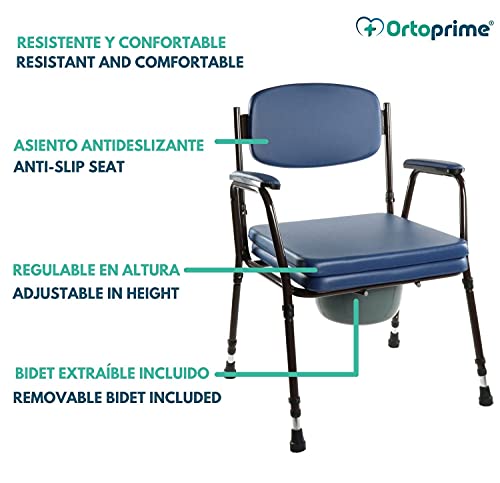 Ortoprime®

RESISTENTE Y CONFORTABLE
RESISTANT AND COMFORTABLE

ASIENTO ANTIDESLIZANTE
ANTI-SLIP SEAT

REGULABLE EN ALTURA
ADJUSTABLE IN HEIGHT

BIDET EXTRAÍBLE INCLUIDO
REMOVABLE BIDET INCLUDED